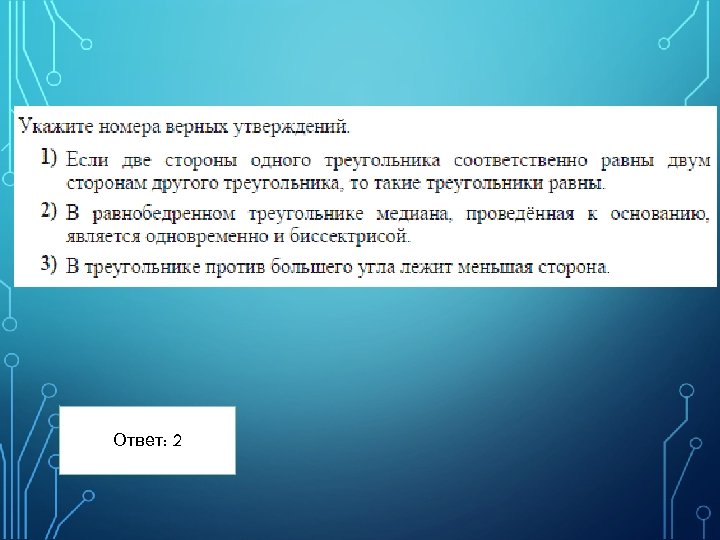 Укажите номера верных утверждений.

1) Если две стороны одного треугольника соответственно равны двум сторонам другого треугольника, то такие треугольники равны.

2) В равнобедренном треугольнике медиана, проведённая к основанию, является одновременно и биссектрисой.

3) В треугольнике против большего угла лежит меньшая сторона.

Ответ: 2